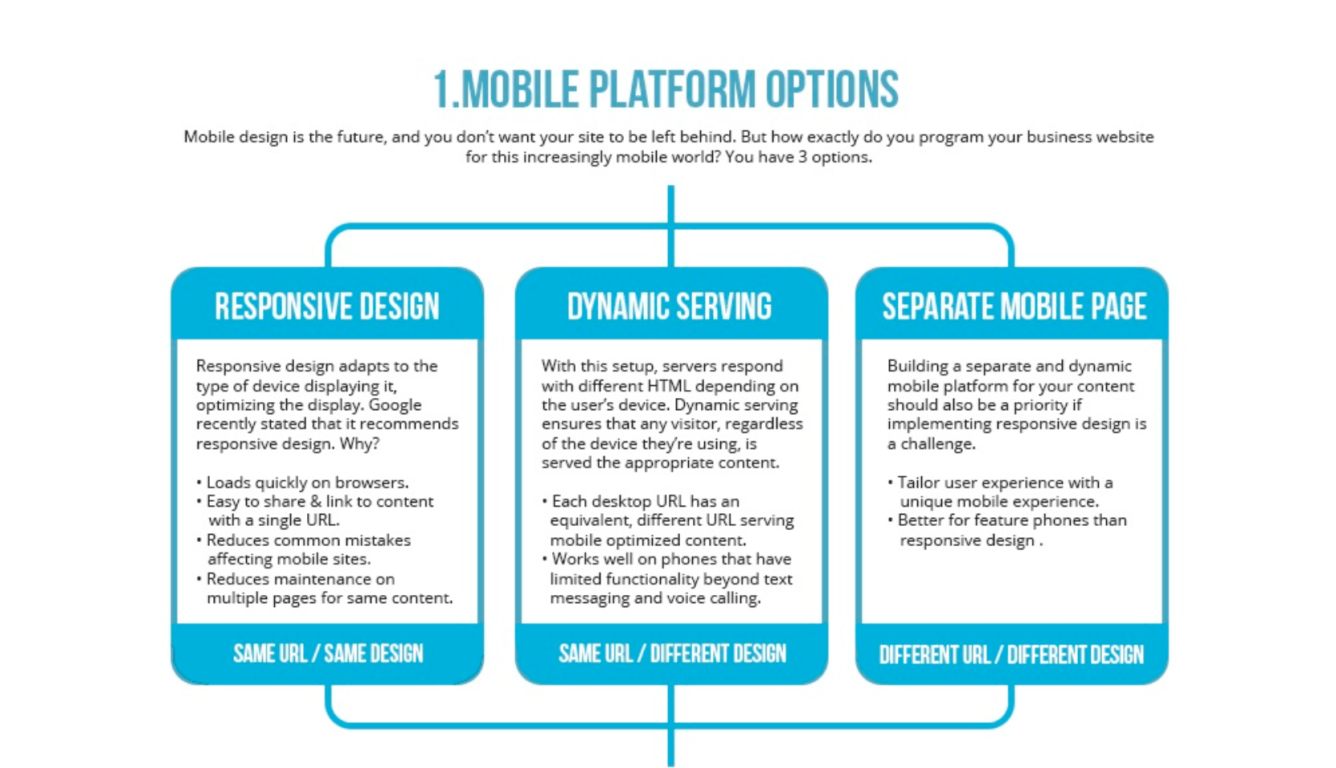 1.MOBILE PLATFORM OPTIONS

Mobile design is the future, and you don't want your site to be left behind. But how exactly do you program your business website for this increasingly mobile world? You have 3 options.

RESPONSIVE DESIGN

Responsive design adapts to the type of device displaying it, optimizing the display. Google recently stated that it recommends responsive design. Why?

• Loads quickly on browsers.
• Easy to share & link to content with a single URL.
• Reduces common mistakes affecting mobile sites.
• Reduces maintenance on multiple pages for same content.

SAME URL / SAME DESIGN

DYNAMIC SERVING

With this setup, servers respond with different HTML depending on the user's device. Dynamic serving ensures that any visitor, regardless of the device they're using, is served the appropriate content.

• Each desktop URL has an equivalent, different URL serving mobile optimized content.
• Works well on phones that have limited functionality beyond text messaging and voice calling.

SAME URL / DIFFERENT DESIGN

SEPARATE MOBILE PAGE

Building a separate and dynamic mobile platform for your content should also be a priority if implementing responsive design is a challenge.

• Tailor user experience with a unique mobile experience.
• Better for feature phones than responsive design .

DIFFERENT URL / DIFFERENT DESIGN